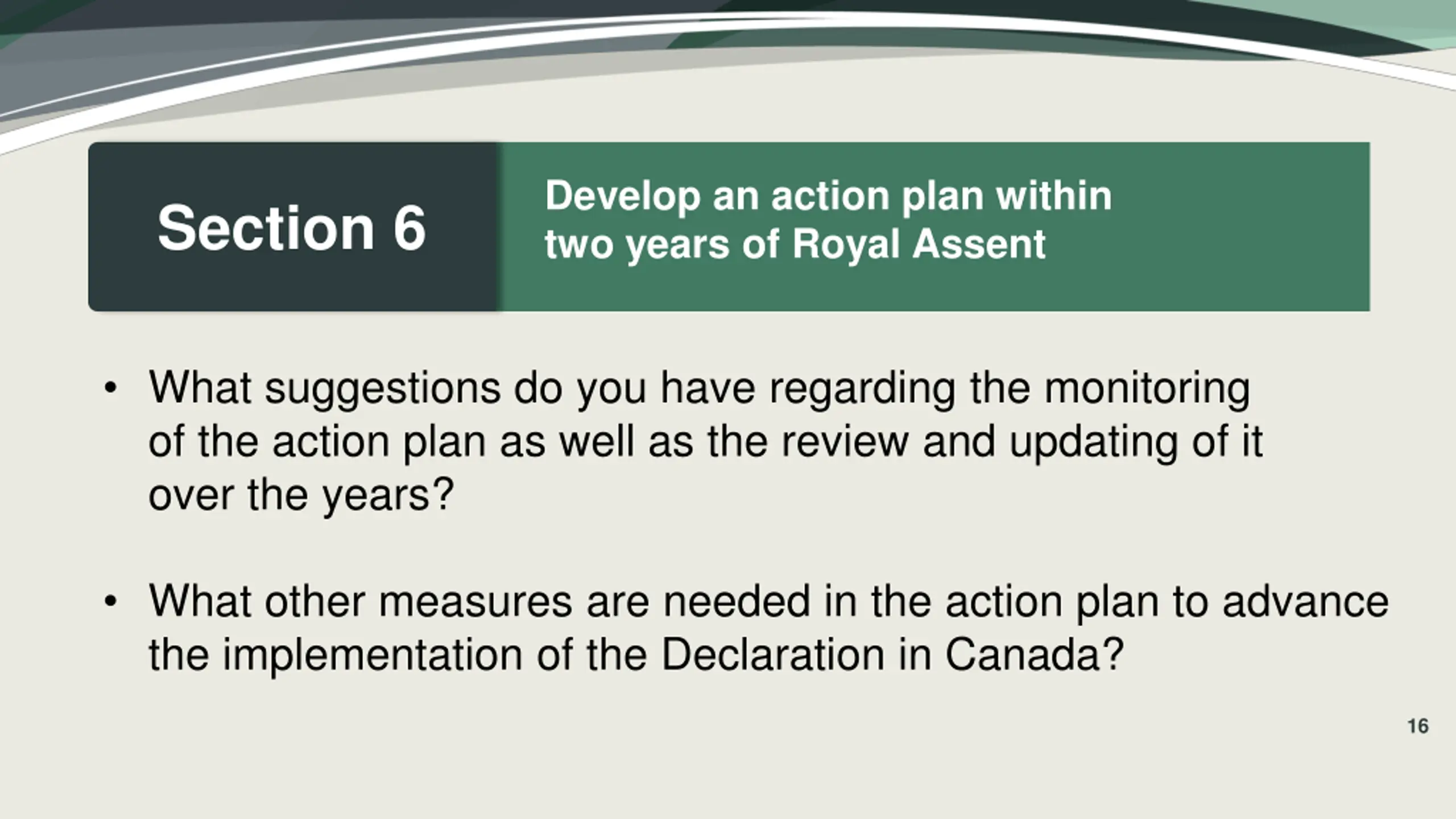 Section 6

Develop an action plan within two years of Royal Assent

• What suggestions do you have regarding the monitoring of the action plan as well as the review and updating of it over the years?

• What other measures are needed in the action plan to advance the implementation of the Declaration in Canada?

16